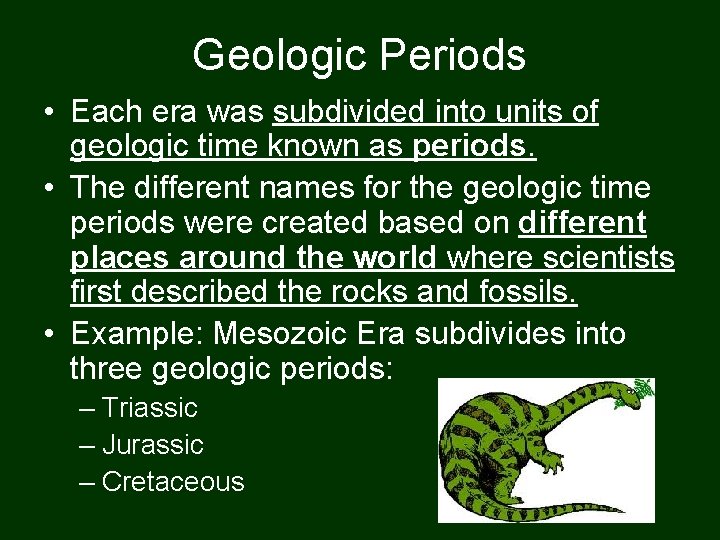 Geologic Periods

• Each era was subdivided into units of geologic time known as periods.

• The different names for the geologic time periods were created based on different places around the world where scientists first described the rocks and fossils.

• Example: Mesozoic Era subdivides into three geologic periods:
– Triassic
– Jurassic
– Cretaceous